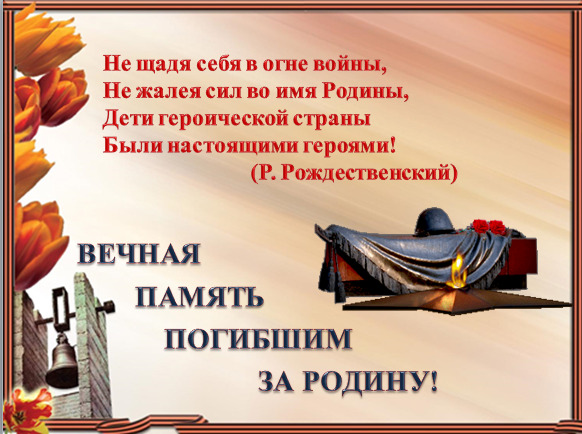 Не щадя себя в огне войны,
Не жалея сил во имя Родины,
Дети героической страны
Были настоящими героями!
(Р. Рождественский)

ВЕЧНАЯ
ПАМЯТЬ
ПОГИБШИМ
ЗА РОДИНУ!